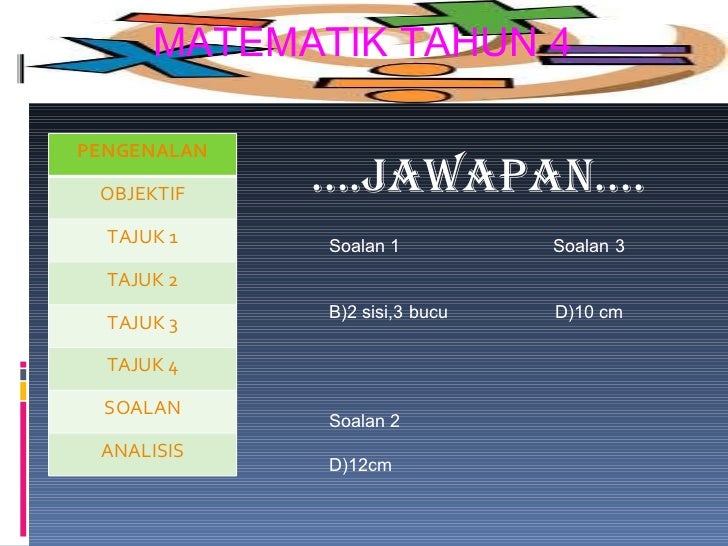 MATEMATIK TAHUN 4

PENGENALAN
OBJEKTIF
TAJUK 1
TAJUK 2
TAJUK 3
TAJUK 4
SOALAN
ANALISIS

....JAWAPAN....

Soalan 1

B)2 sisi,3 bucu

Soalan 2

D)12cm

Soalan 3

D)10 cm